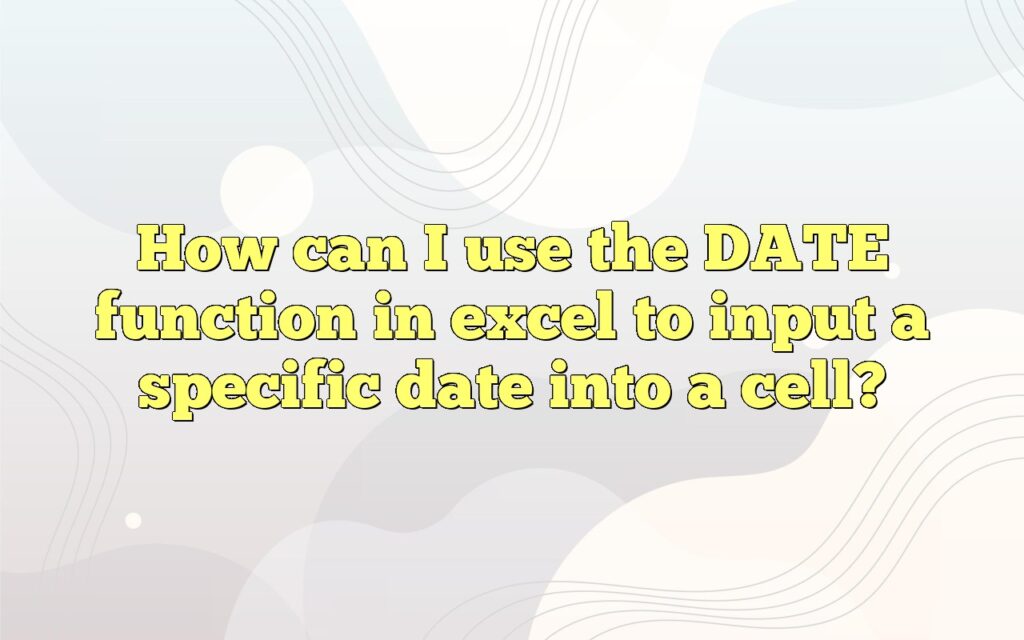 How can I use the DATE function in excel to input a specific date into a cell?